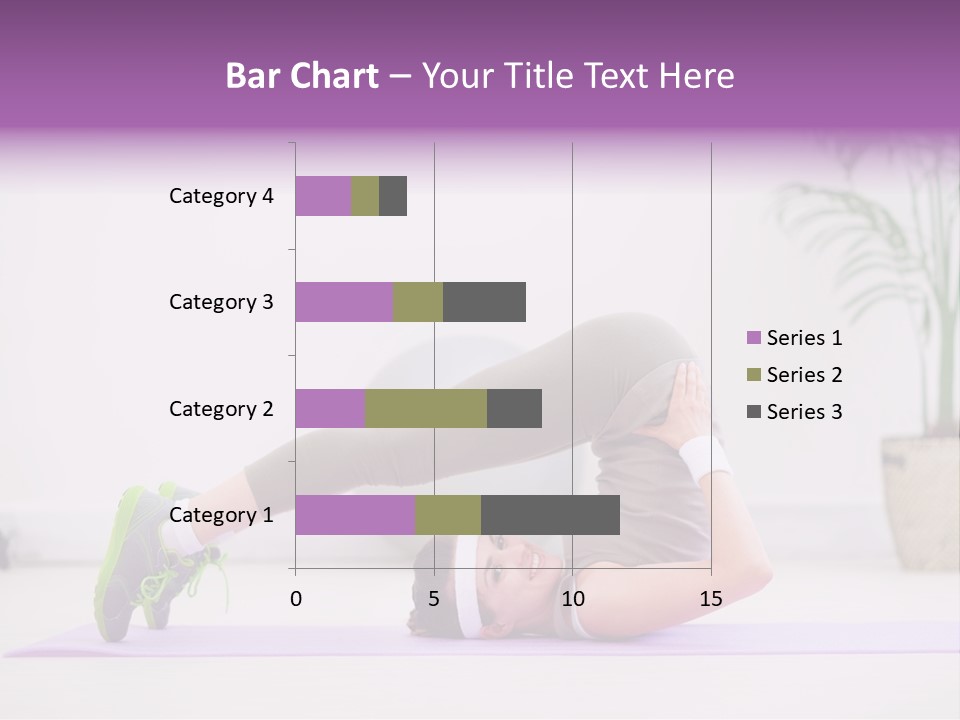 Bar Chart – Your Title Text Here

Category 4
Category 3
Category 2
Category 1

0
5
10
15

Series 1
Series 2
Series 3